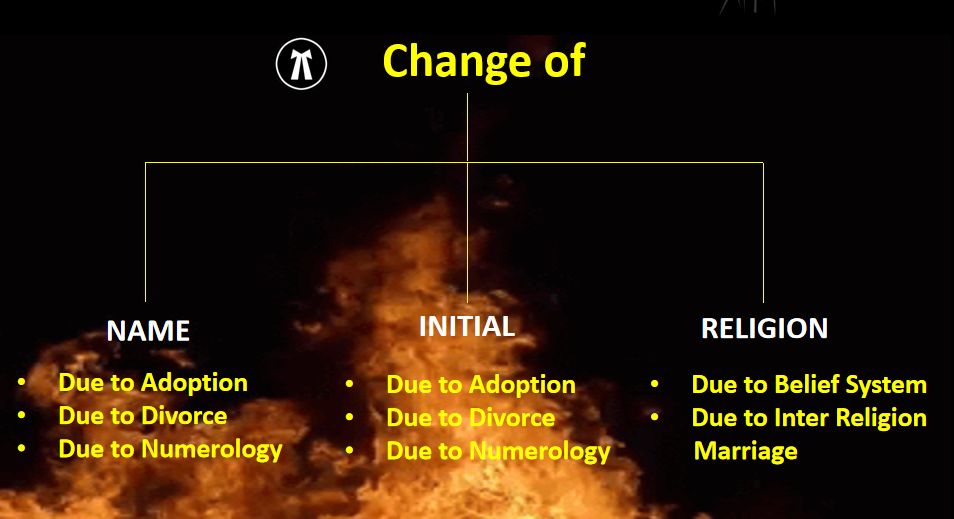 Change of

NAME
- Due to Adoption
- Due to Divorce
- Due to Numerology

INITIAL
- Due to Adoption
- Due to Divorce
- Due to Numerology

RELIGION
- Due to Belief System
- Due to Inter Religion Marriage